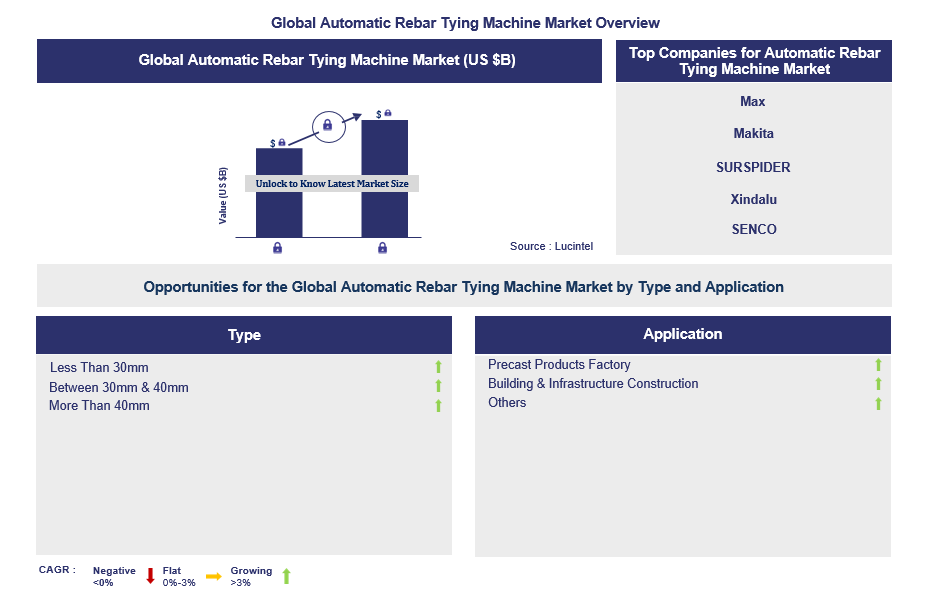 Global Automatic Rebar Tying Machine Market Overview

Global Automatic Rebar Tying Machine Market (US $B)

Value (US $B)

$

$

Unlock to Know Latest Market Size

Source : Lucintel

Top Companies for Automatic Rebar Tying Machine Market

Max

Makita

SURSPIDER

Xindalu

SENCO

Opportunities for the Global Automatic Rebar Tying Machine Market by Type and Application

Type

Less Than 30mm

Between 30mm & 40mm

More Than 40mm

Application

Precast Products Factory

Building & Infrastructure Construction

Others

CAGR : Negative <0% Flat 0%-3% Growing >3%